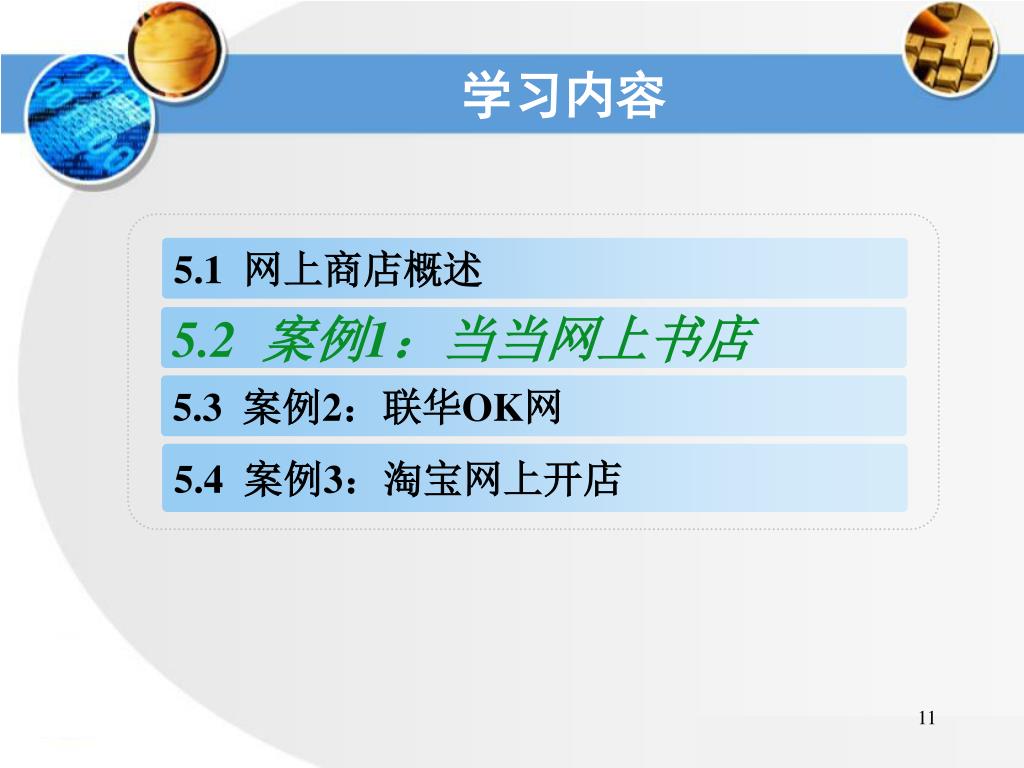 学习内容

5.1 网上商店概述

5.2 案例1：当当网上书店

5.3 案例2：联华OK网

5.4 案例3：淘宝网上开店

11